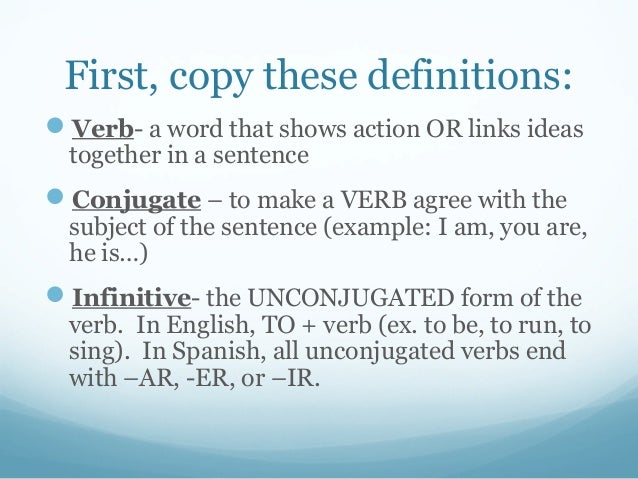 First, copy these definitions:

Verb- a word that shows action OR links ideas together in a sentence

Conjugate – to make a VERB agree with the subject of the sentence (example: I am, you are, he is…)

Infinitive- the UNCONJUGATED form of the verb. In English, TO + verb (ex. to be, to run, to sing). In Spanish, all unconjugated verbs end with –AR, -ER, or –IR.